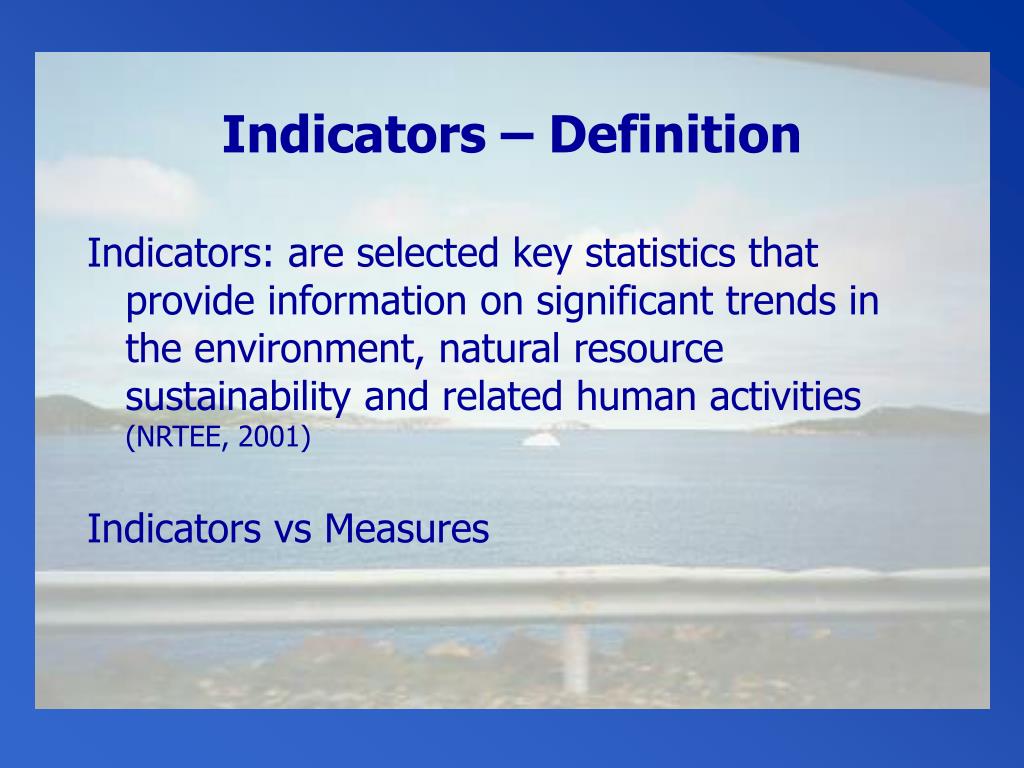 Indicators – Definition

Indicators: are selected key statistics that provide information on significant trends in the environment, natural resource sustainability and related human activities (NRTEE, 2001)

Indicators vs Measures